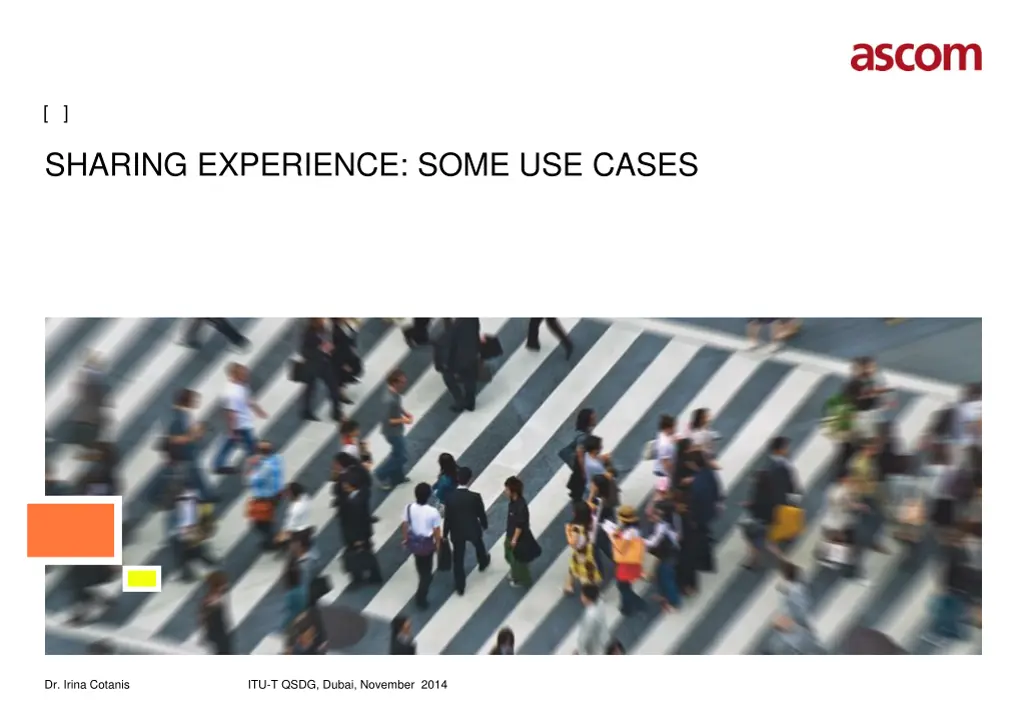 ascom

[ ]

SHARING EXPERIENCE: SOME USE CASES

Dr. Irina Cotanis

ITU-T QSDG, Dubai, November 2014